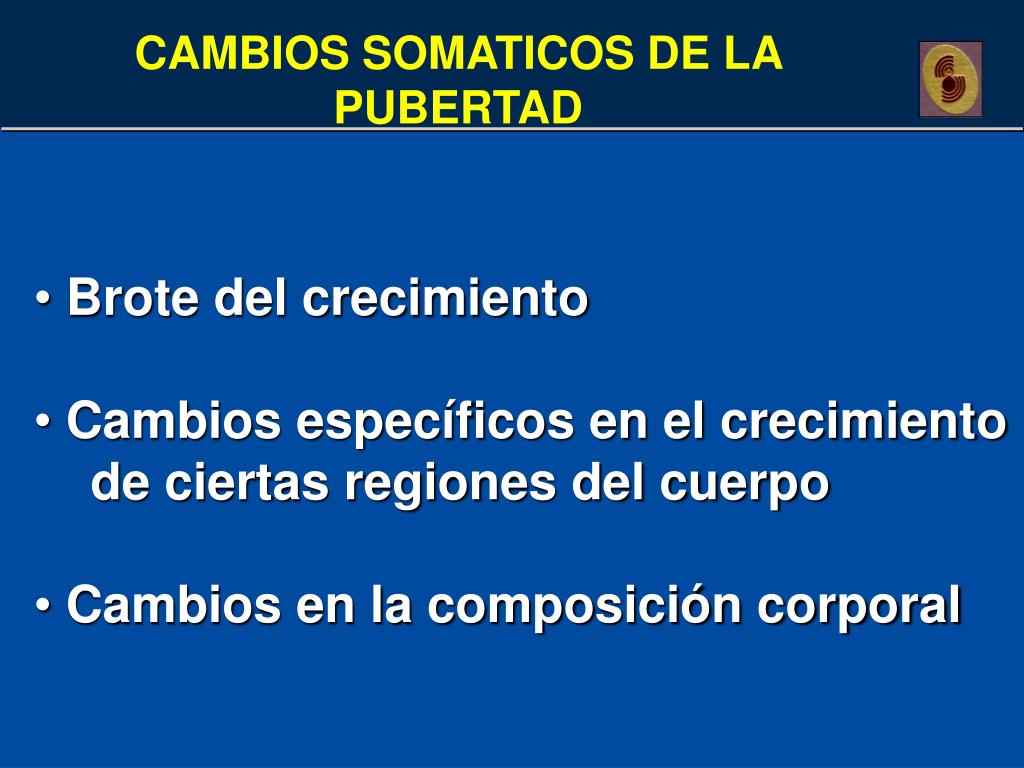 CAMBIOS SOMATICOS DE LA PUBERTAD

• Brote del crecimiento

• Cambios específicos en el crecimiento de ciertas regiones del cuerpo

• Cambios en la composición corporal